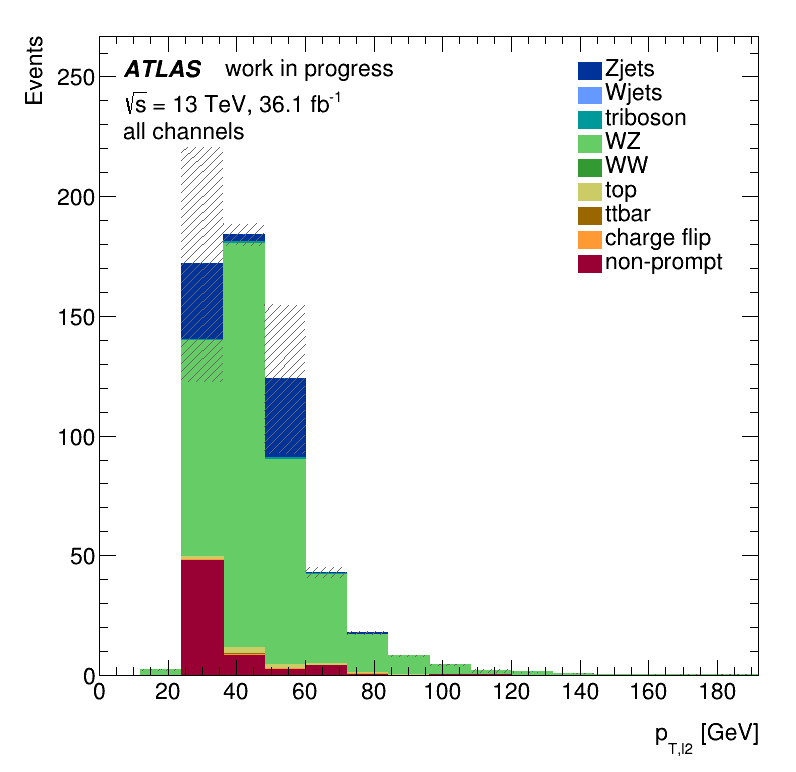 Events

ATLAS work in progress
$\sqrt{s}$ = 13 TeV, 36.1 fb$^{-1}$
all channels

Zjets
Wjets
triboson
WZ
WW
top
ttbar
charge flip
non-prompt

250
200
150
100
50
0

0 20 40 60 80 100 120 140 160 180

$p_{T,l2}$ [GeV]